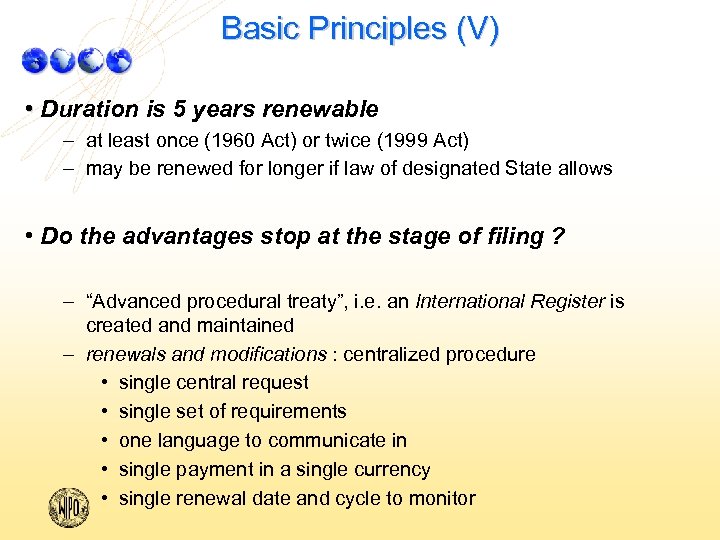 Basic Principles (V)

• Duration is 5 years renewable

– at least once (1960 Act) or twice (1999 Act)

– may be renewed for longer if law of designated State allows

• Do the advantages stop at the stage of filing ?

– “Advanced procedural treaty”, i.e. an International Register is created and maintained

– renewals and modifications : centralized procedure

• single central request

• single set of requirements

• one language to communicate in

• single payment in a single currency

• single renewal date and cycle to monitor

WIPO